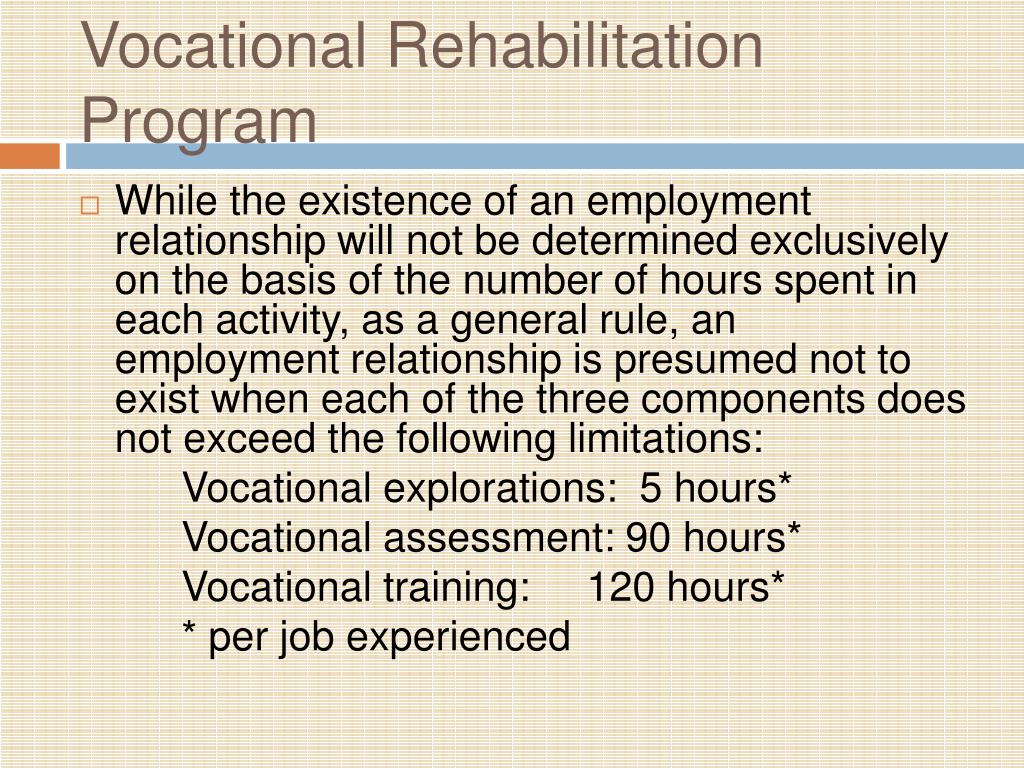 Vocational Rehabilitation Program

While the existence of an employment relationship will not be determined exclusively on the basis of the number of hours spent in each activity, as a general rule, an employment relationship is presumed not to exist when each of the three components does not exceed the following limitations:

Vocational explorations: 5 hours*
Vocational assessment: 90 hours*
Vocational training: 120 hours*
* per job experienced